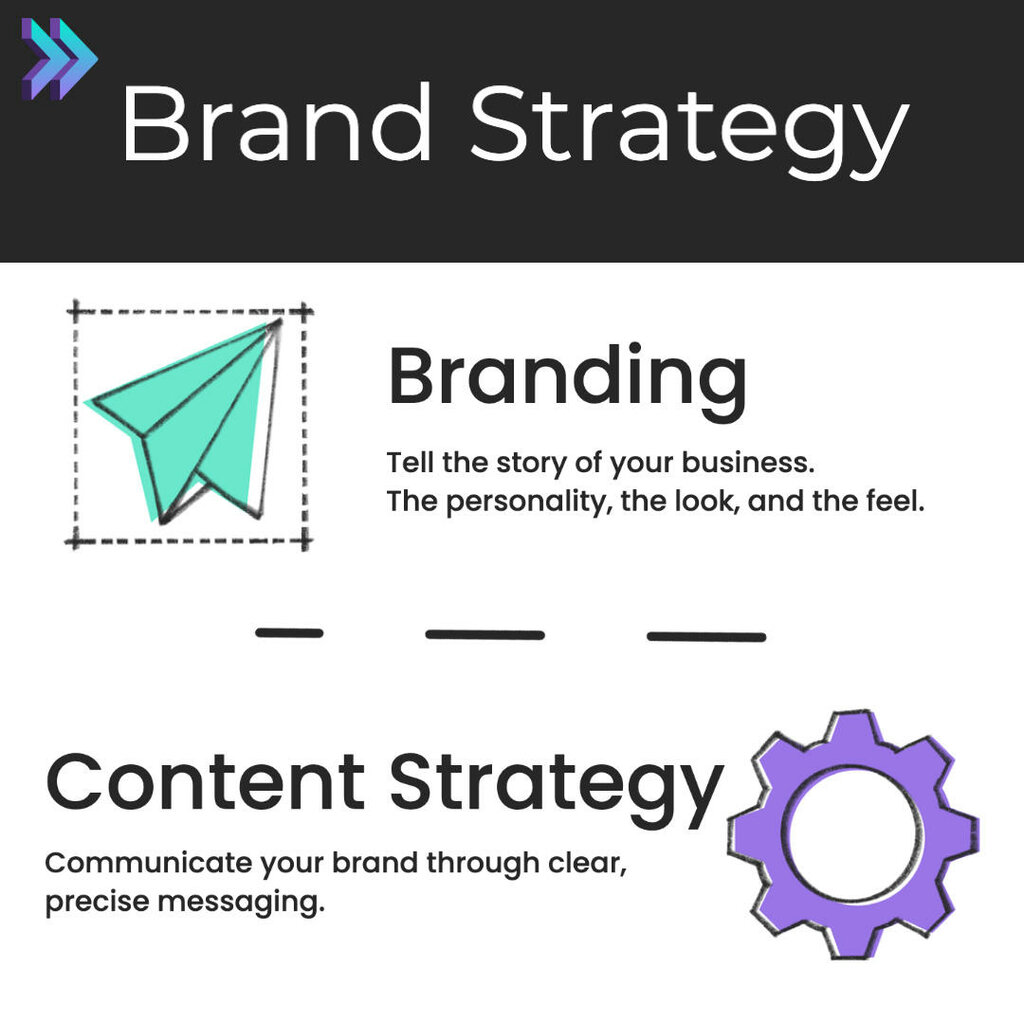 Brand Strategy

Branding

Tell the story of your business.
The personality, the look, and the feel.

Content Strategy

Communicate your brand through clear, precise messaging.